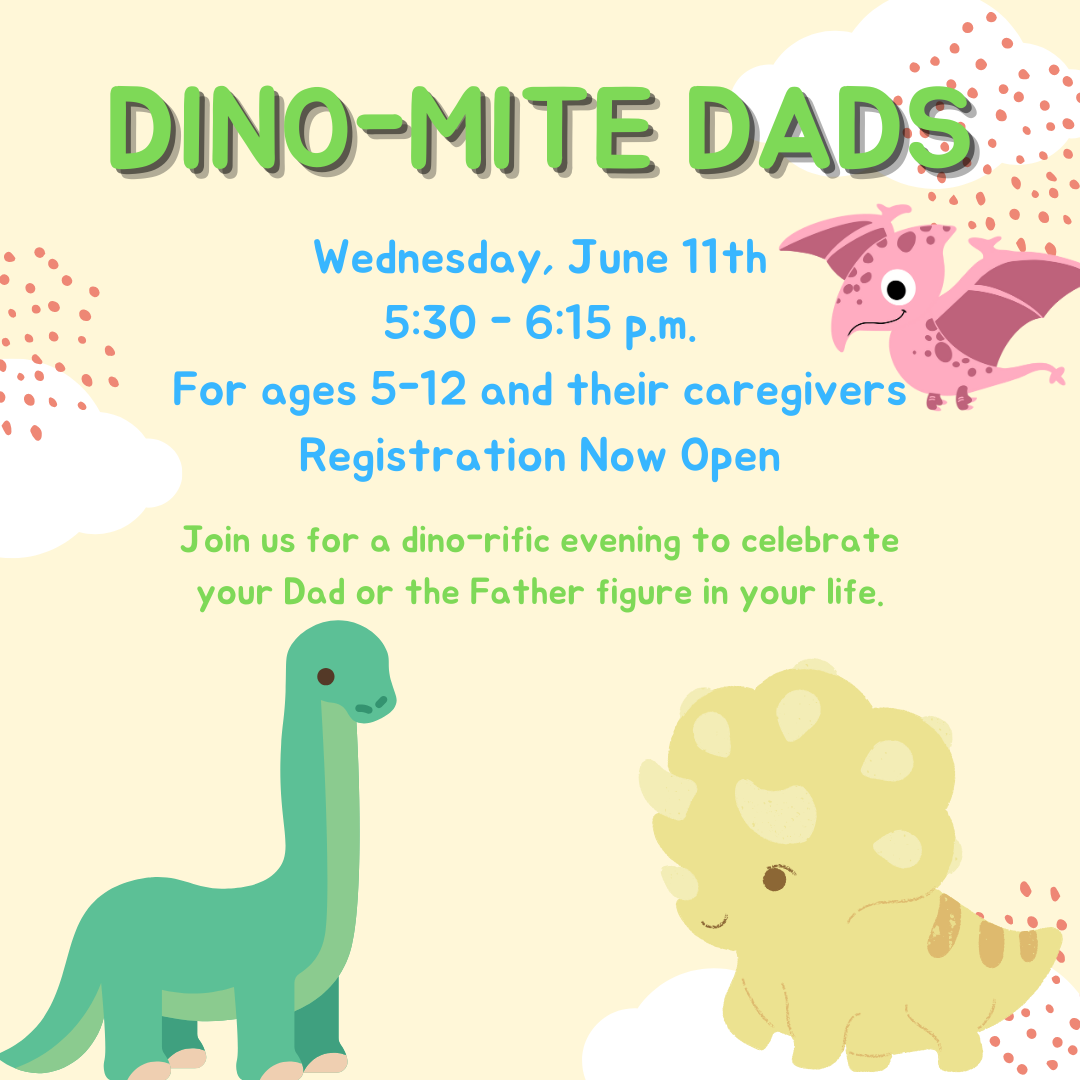 DINO-MITE DADS

Wednesday, June 11th
5:30 - 6:15 p.m.
For ages 5-12 and their caregivers
Registration Now Open

Join us for a dino-rific evening to celebrate your Dad or the Father figure in your life.